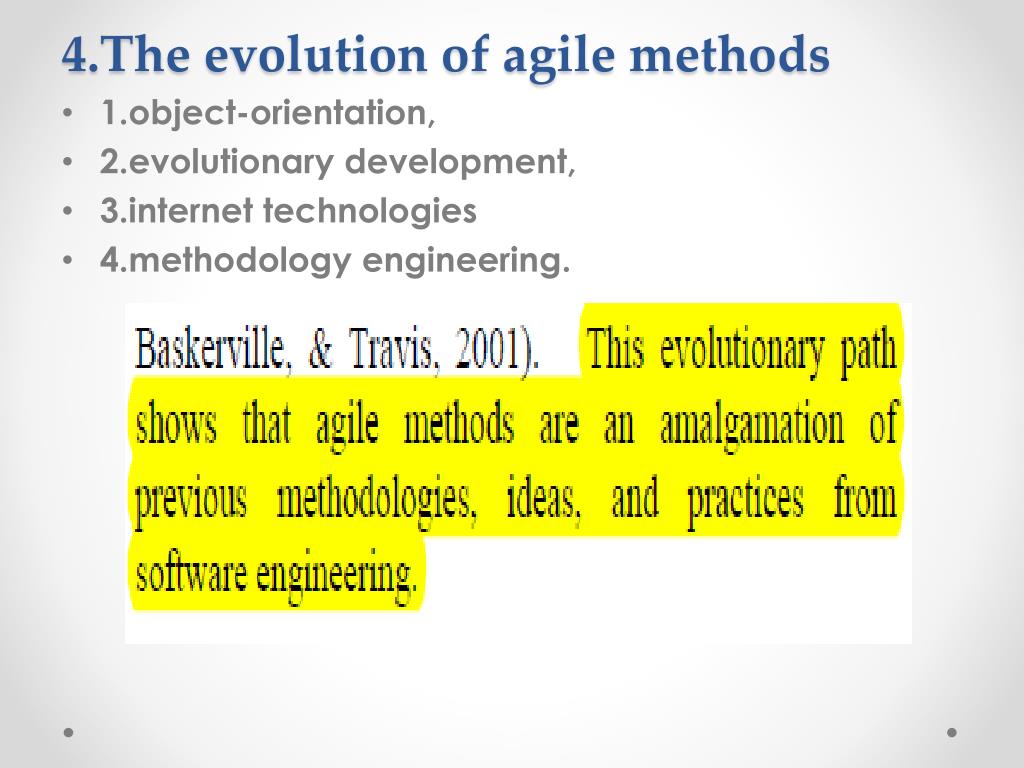 4.The evolution of agile methods

• 1.object-orientation,
• 2.evolutionary development,
• 3.internet technologies
• 4.methodology engineering.

Baskerville, & Travis, 2001). This evolutionary path shows that agile methods are an amalgamation of previous methodologies, ideas, and practices from software engineering.